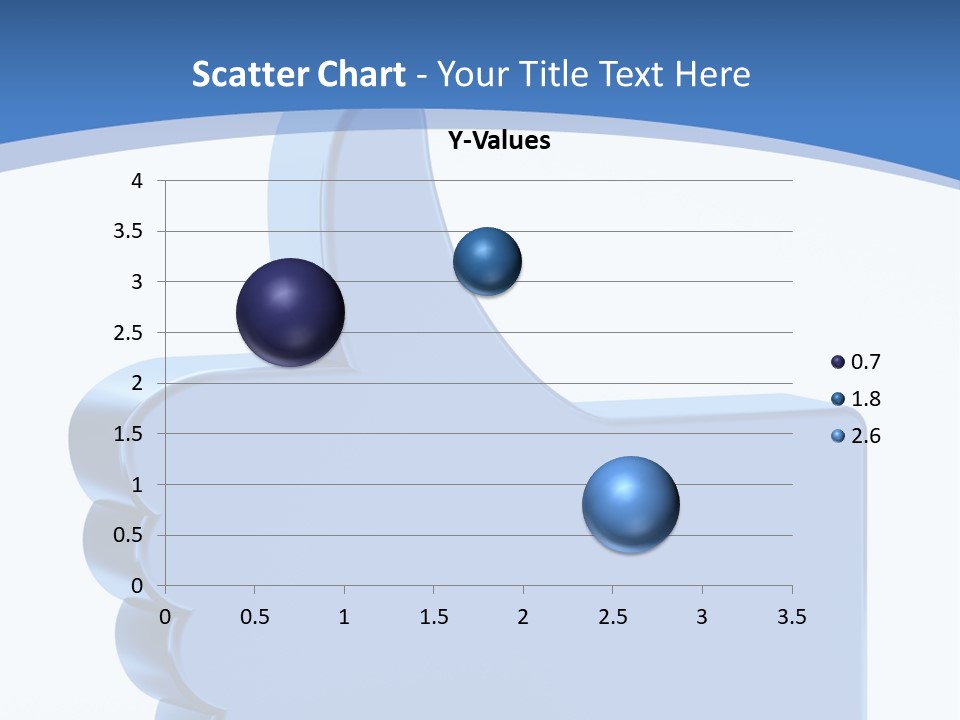 Scatter Chart - Your Title Text Here

Y-Values

4
3.5
3
2.5
2
1.5
1
0.5
0

0 0.5 1 1.5 2 2.5 3 3.5

0.7
1.8
2.6